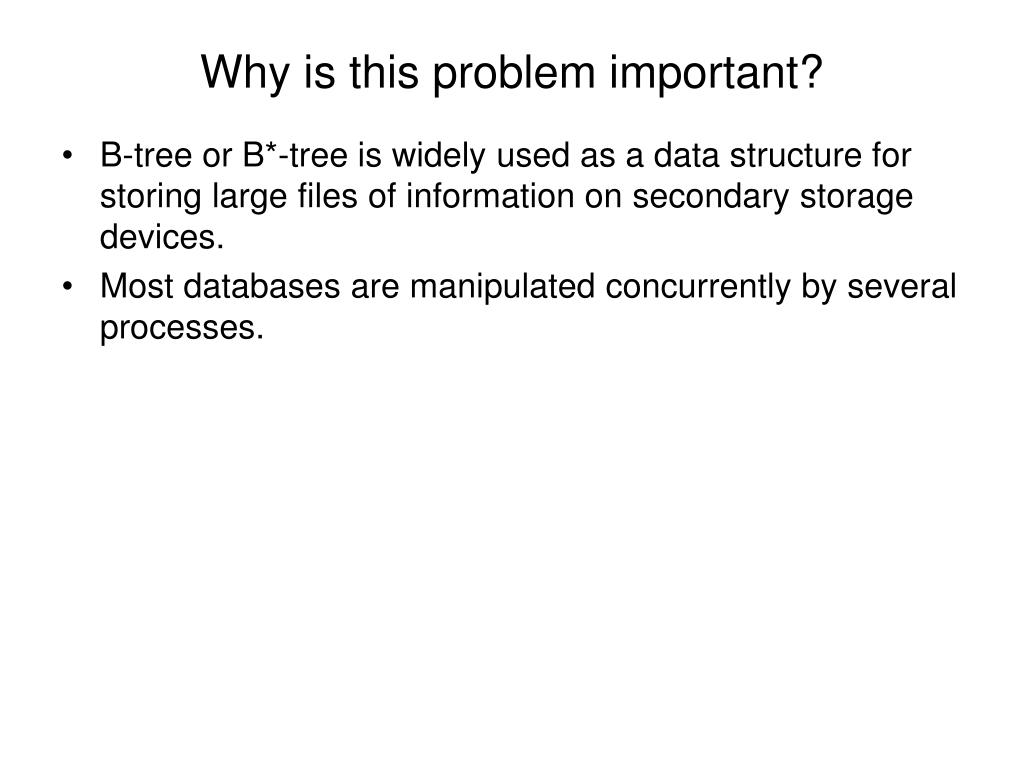 Why is this problem important?

• B-tree or B*-tree is widely used as a data structure for storing large files of information on secondary storage devices.
• Most databases are manipulated concurrently by several processes.